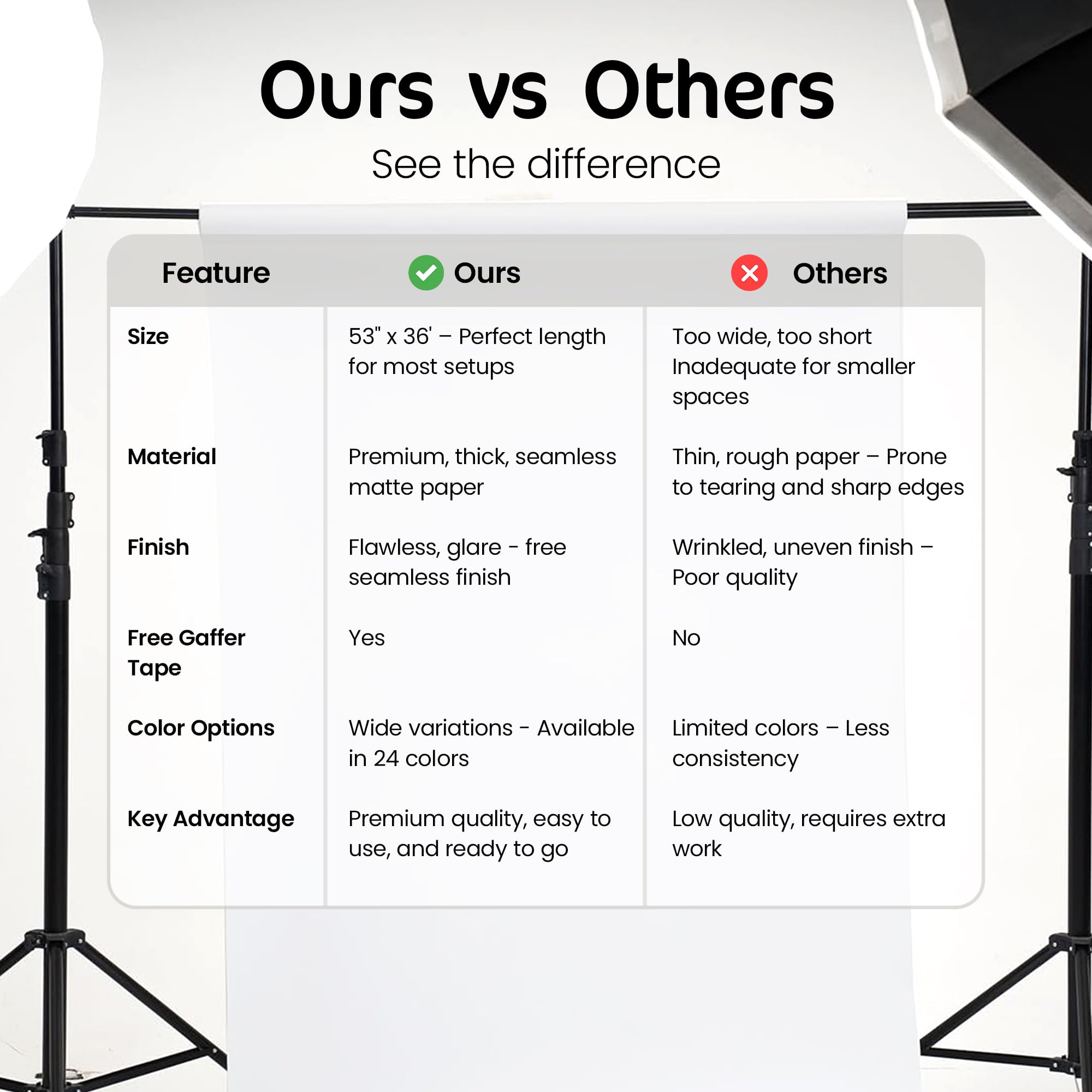 Ours vs Others

See the difference

| Feature | Ours | Others |
|---|---|---|
| Size | 53" x 36' – Perfect length for most setups | Too wide, too short Inadequate for smaller spaces |
| Material | Premium, thick, seamless matte paper | Thin, rough paper – Prone to tearing and sharp edges |
| Finish | Flawless, glare - free seamless finish | Wrinkled, uneven finish – Poor quality |
| Free Gaffer Tape | Yes | No |
| Color Options | Wide variations - Available in 24 colors | Limited colors – Less consistency |
| Key Advantage | Premium quality, easy to use, and ready to go | Low quality, requires extra work |